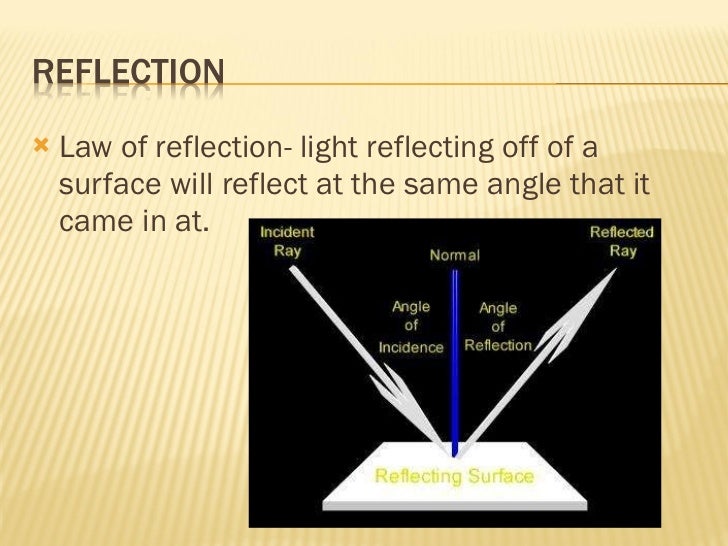 REFLECTION

Law of reflection- light reflecting off of a surface will reflect at the same angle that it came in at.

Incident Ray

Normal

Reflected Ray

Angle of Incidence

Angle of Reflection

Reflecting Surface